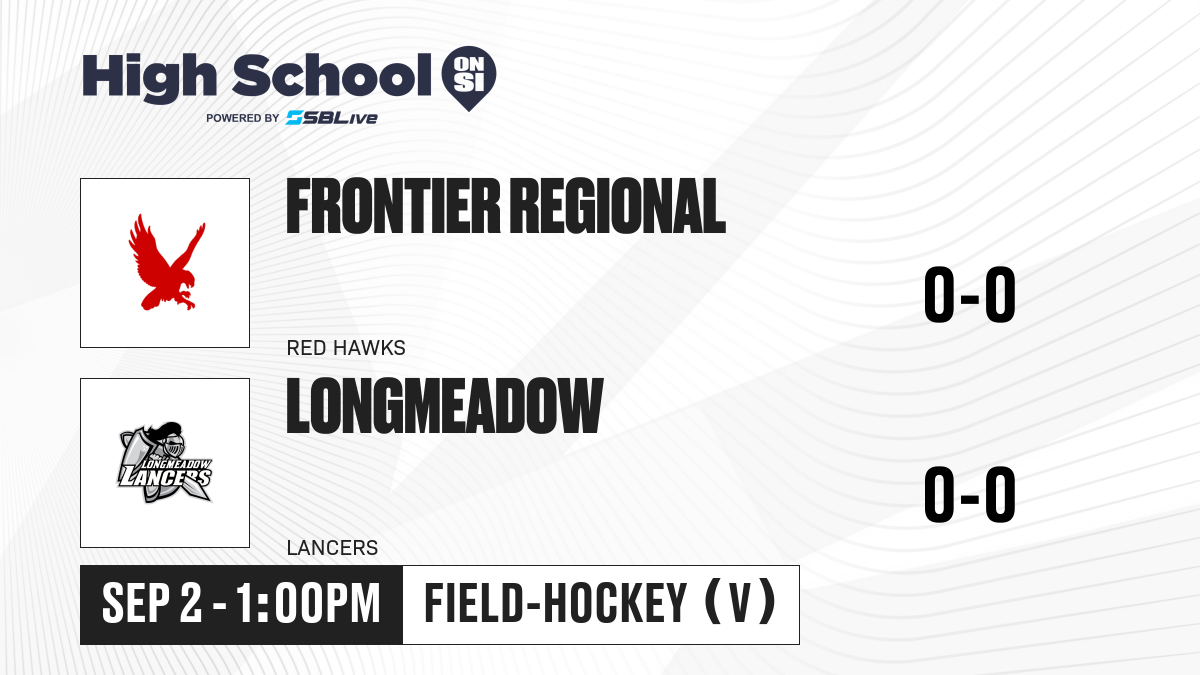 High School ON SI
POWERED BY SBLive

FRONTIER REGIONAL
RED HAWKS
0-0

LONGMEADOW LANCERS
LONGMEADOW
LANCERS
0-0

SEP 2 - 1:00PM
FIELD-HOCKEY (V)